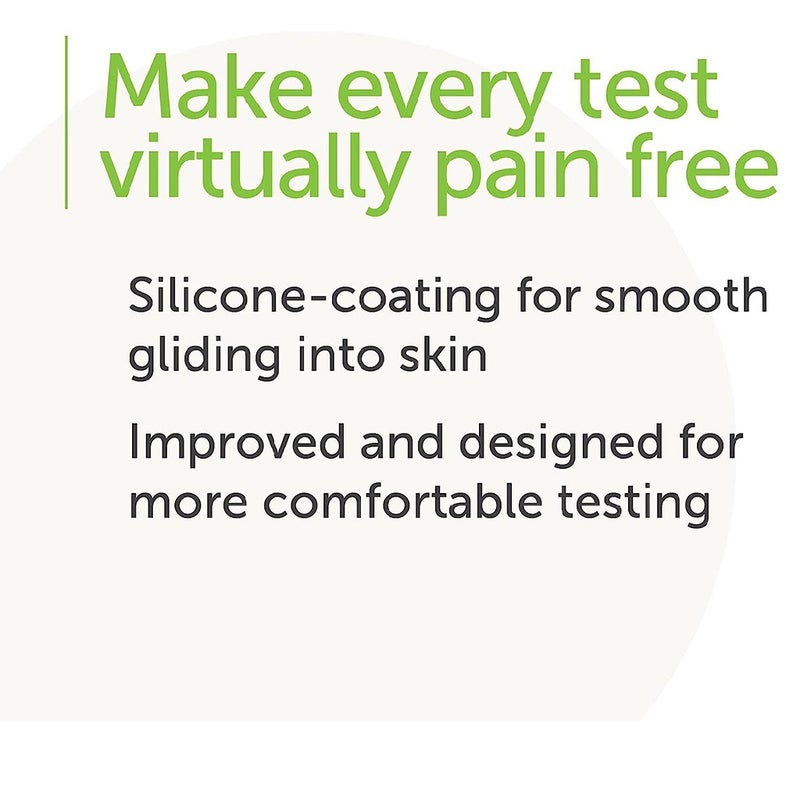 Make every test virtually pain free

Silicone-coating for smooth gliding into skin

Improved and designed for more comfortable testing